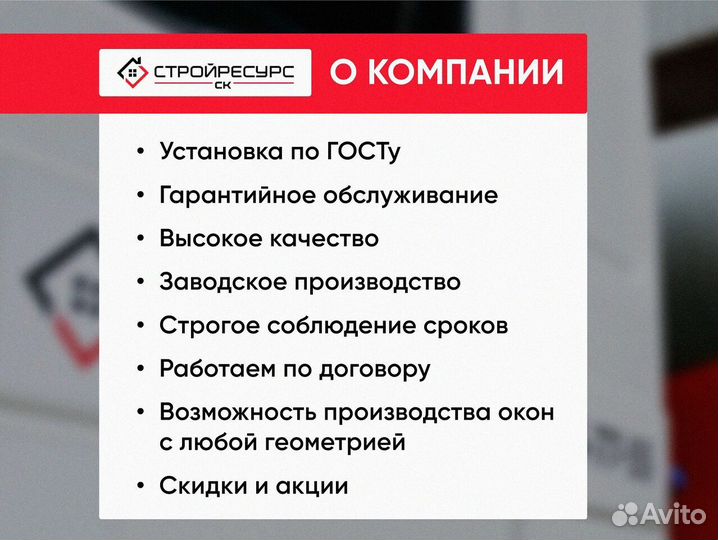 СТРОЙРЕСУРС
СК

О КОМПАНИИ

• Установка по ГОСТу
• Гарантийное обслуживание
• Высокое качество
• Заводское производство
• Строгое соблюдение сроков
• Работаем по договору
• Возможность производства окон с любой геометрией
• Скидки и акции

Avito